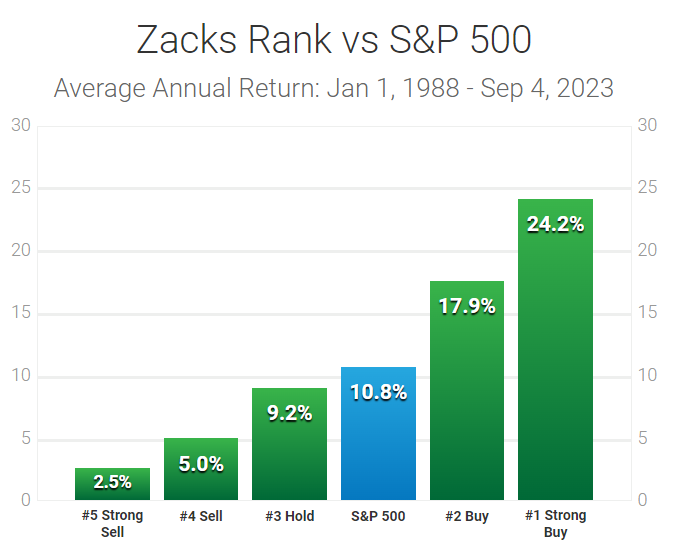 Zacks Rank vs S&P 500

Average Annual Return: Jan 1, 1988 - Sep 4, 2023

30
25
20
15
10
5
0

30
25
20
15
10
5
0

2.5%
5.0%
9.2%
10.8%
17.9%
24.2%

#5 Strong Sell
#4 Sell
#3 Hold
S&P 500
#2 Buy
#1 Strong Buy